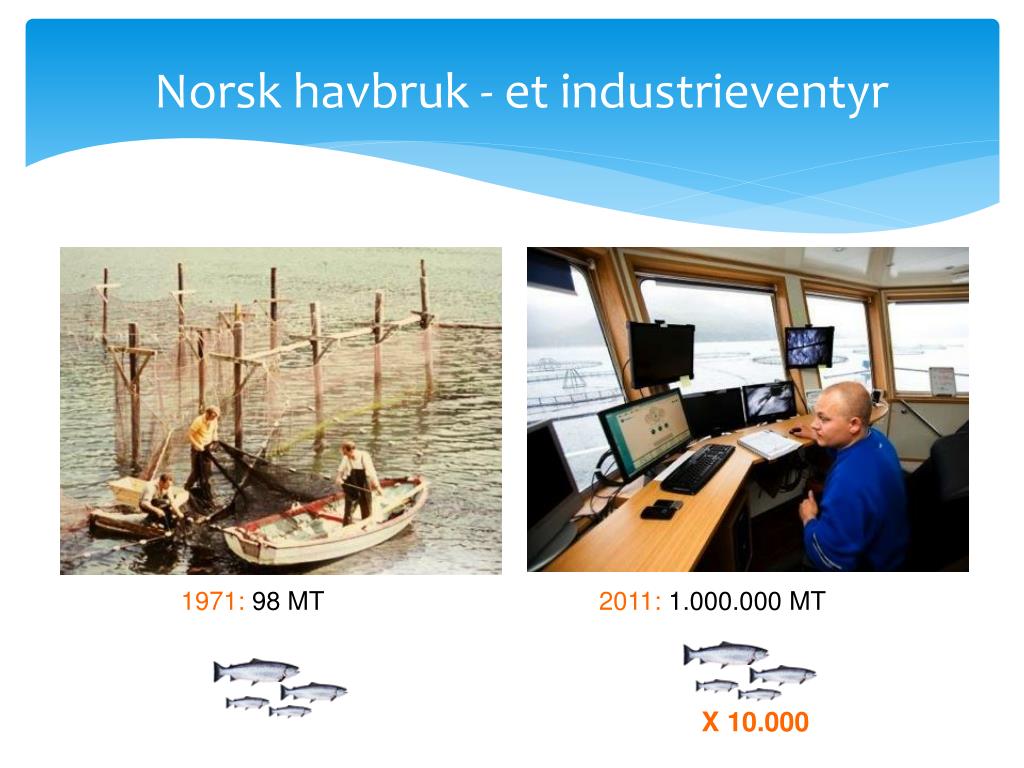 Norsk havbruk - et industrieventyr

1971: 98 MT

2011: 1.000.000 MT

X 10.000